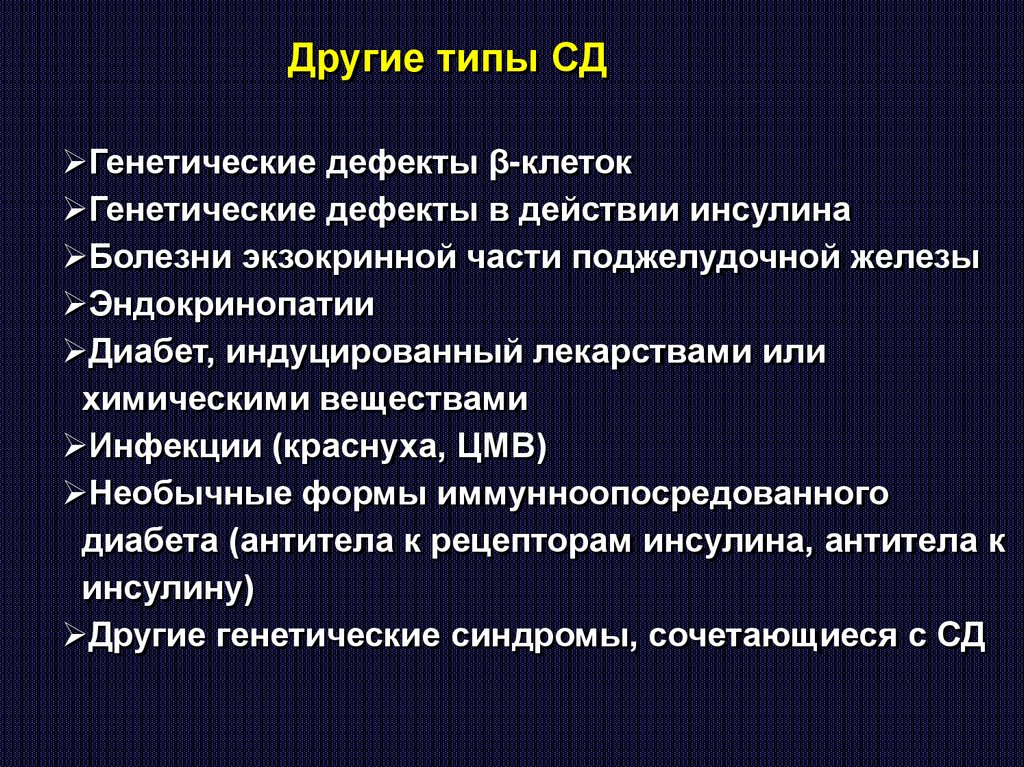 Другие типы СД

➢Генетические дефекты β-клеток
➢Генетические дефекты в действии инсулина
➢Болезни экзокринной части поджелудочной железы
➢Эндокринопатии
➢Диабет, индуцированный лекарствами или химическими веществами
➢Инфекции (краснуха, ЦМВ)
➢Необычные формы иммунноопосредованного диабета (антитела к рецепторам инсулина, антитела к инсулину)
➢Другие генетические синдромы, сочетающиеся с СД